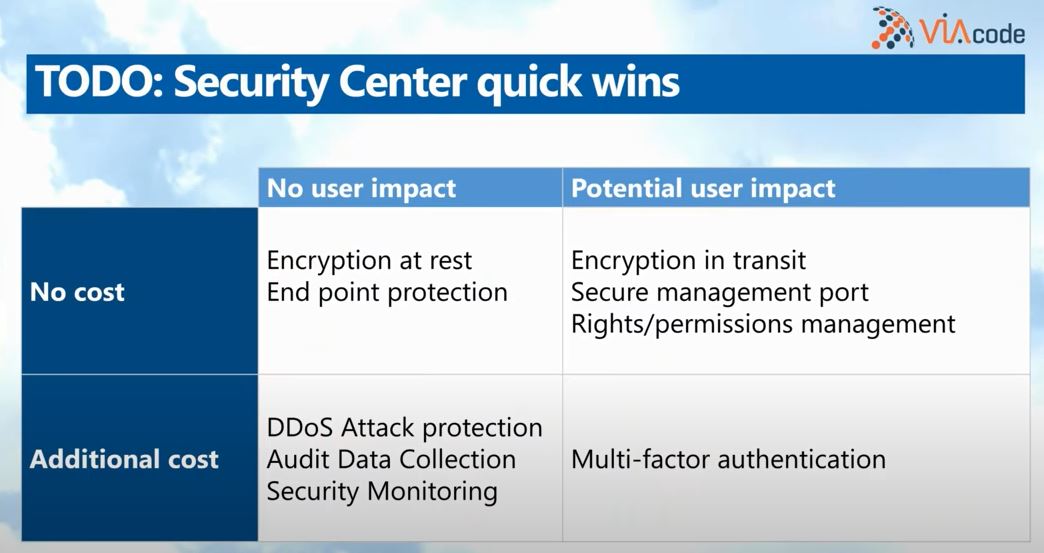 VIAcode

TODO: Security Center quick wins

| | No user impact | Potential user impact |
|---|---|---|
| No cost | Encryption at rest<br>End point protection | Encryption in transit<br>Secure management port<br>Rights/permissions management |
| Additional cost | DDoS Attack protection<br>Audit Data Collection<br>Security Monitoring | Multi-factor authentication |